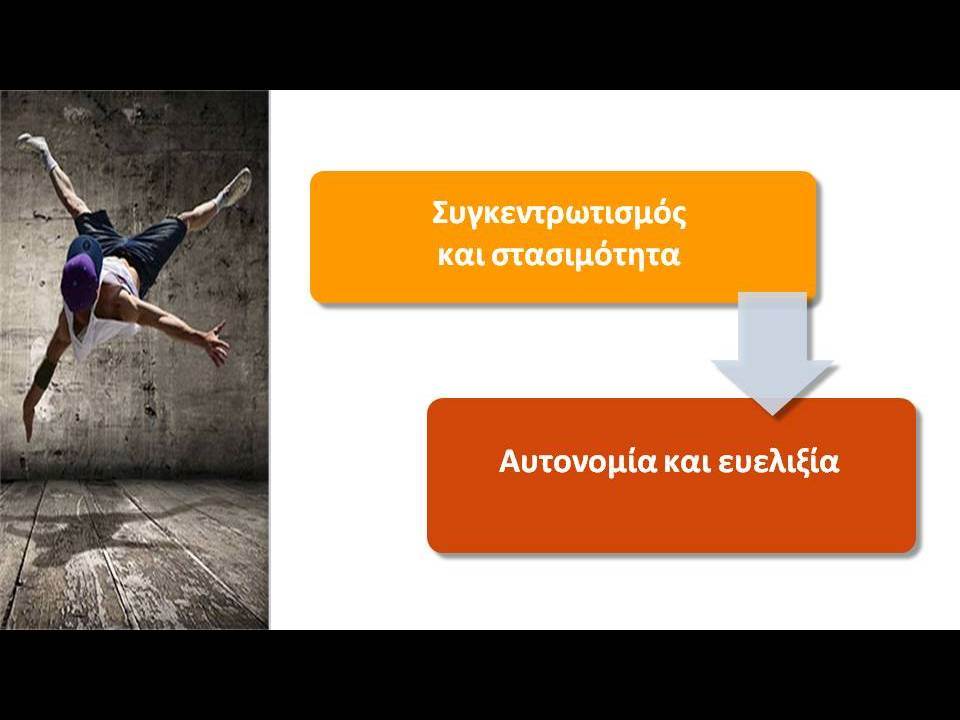 Συγκεντρωτισμός και στασιμότητα

Αυτονομία και ευελιξία